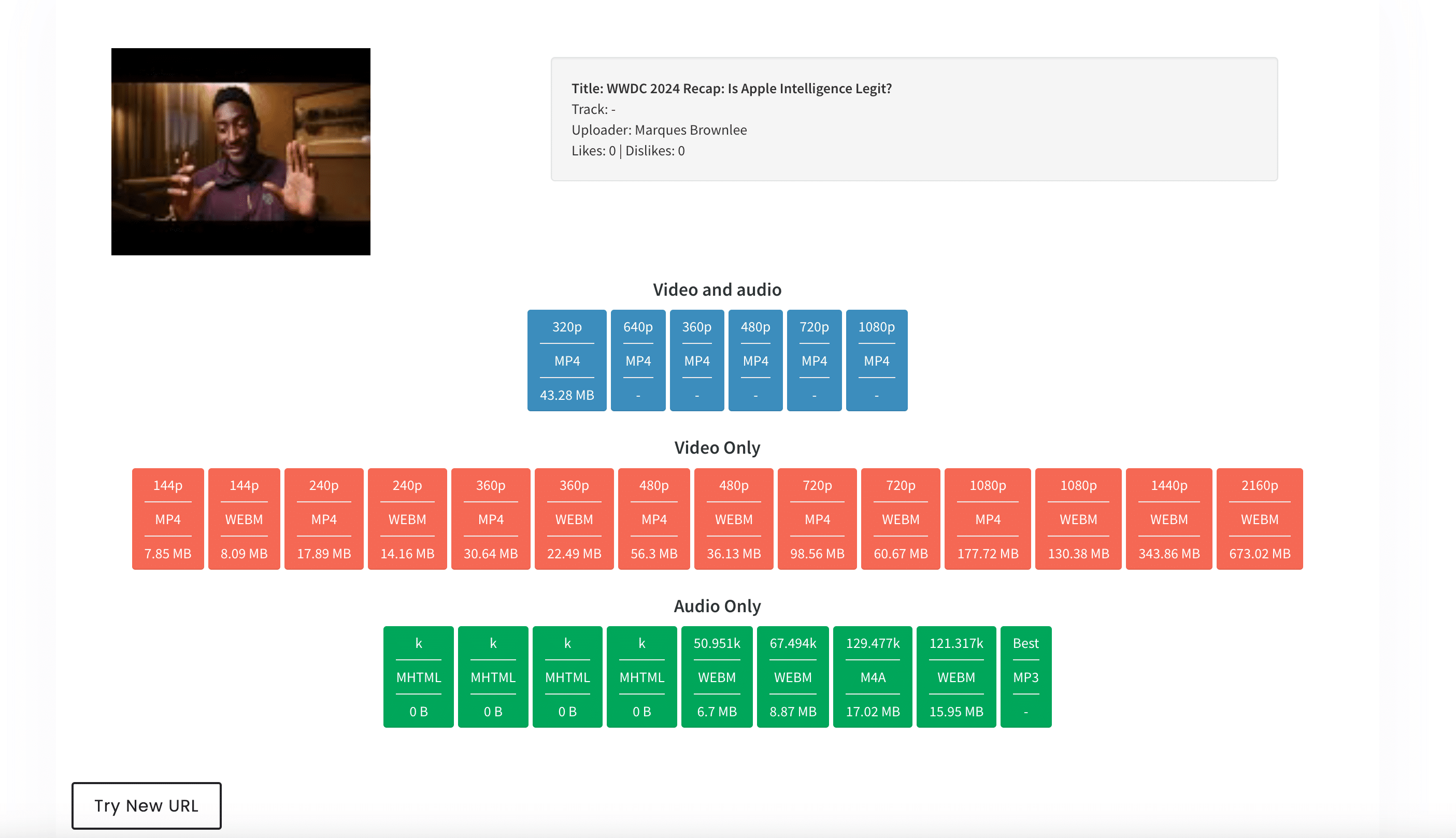 Title: WWDC 2024 Recap: Is Apple Intelligence Legit?
Track: -
Uploader: Marques Brownlee
Likes: 0 | Dislikes: 0

Video and audio

| 320p | 640p | 360p | 480p | 720p | 1080p |
|---|---|---|---|---|---|
| MP4 | MP4 | MP4 | MP4 | MP4 | MP4 |
| 43.28 MB | - | - | - | - | - |

Video Only

| 144p | 144p | 240p | 240p | 360p | 360p | 480p | 480p | 720p | 720p | 1080p | 1080p | 1440p | 2160p |
|---|---|---|---|---|---|---|---|---|---|---|---|---|---|
| MP4 | WEBM | MP4 | WEBM | MP4 | WEBM | MP4 | WEBM | MP4 | WEBM | MP4 | WEBM | WEBM | WEBM |
| 7.85 MB | 8.09 MB | 17.89 MB | 14.16 MB | 30.64 MB | 22.49 MB | 56.3 MB | 36.13 MB | 98.56 MB | 60.67 MB | 177.72 MB | 130.38 MB | 343.86 MB | 673.02 MB |

Audio Only

| k | k | k | k | 50.951k | 67.494k | 129.477k | 121.317k | Best |
|---|---|---|---|---|---|---|---|---|
| MHTML | MHTML | MHTML | MHTML | WEBM | WEBM | M4A | WEBM | MP3 |
| 0 B | 0 B | 0 B | 0 B | 6.7 MB | 8.87 MB | 17.02 MB | 15.95 MB | - |

Try New URL